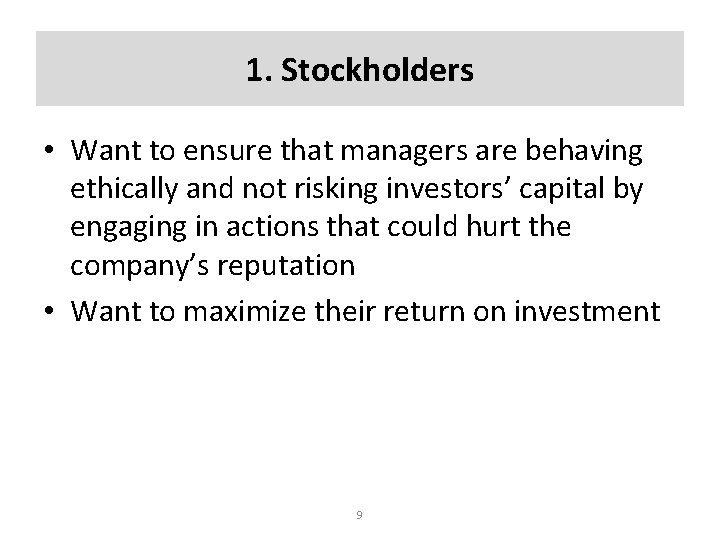 1. Stockholders

• Want to ensure that managers are behaving ethically and not risking investors’ capital by engaging in actions that could hurt the company’s reputation

• Want to maximize their return on investment

9